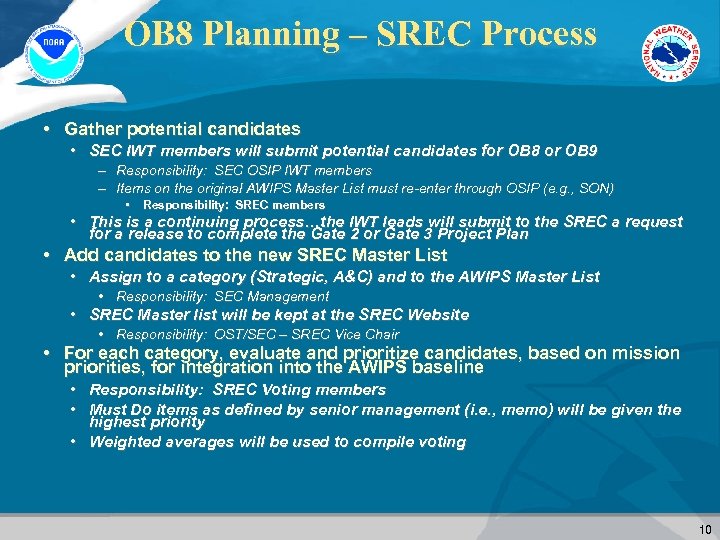 NOAA

OB8 Planning – SREC Process

NATIONAL WEATHER SERVICE

• Gather potential candidates
 • SEC IWT members will submit potential candidates for OB8 or OB9
 – Responsibility: SEC OSIP IWT members
 – Items on the original AWIPS Master List must re-enter through OSIP (e.g., SON)
 • Responsibility: SREC members
 • This is a continuing process…the IWT leads will submit to the SREC a request for a release to complete the Gate 2 or Gate 3 Project Plan
• Add candidates to the new SREC Master List
 • Assign to a category (Strategic, A&C) and to the AWIPS Master List
 • Responsibility: SEC Management
 • SREC Master list will be kept at the SREC Website
 • Responsibility: OST/SEC – SREC Vice Chair
• For each category, evaluate and prioritize candidates, based on mission priorities, for integration into the AWIPS baseline
 • Responsibility: SREC Voting members
 • Must Do items as defined by senior management (i.e., memo) will be given the highest priority
 • Weighted averages will be used to compile voting

10